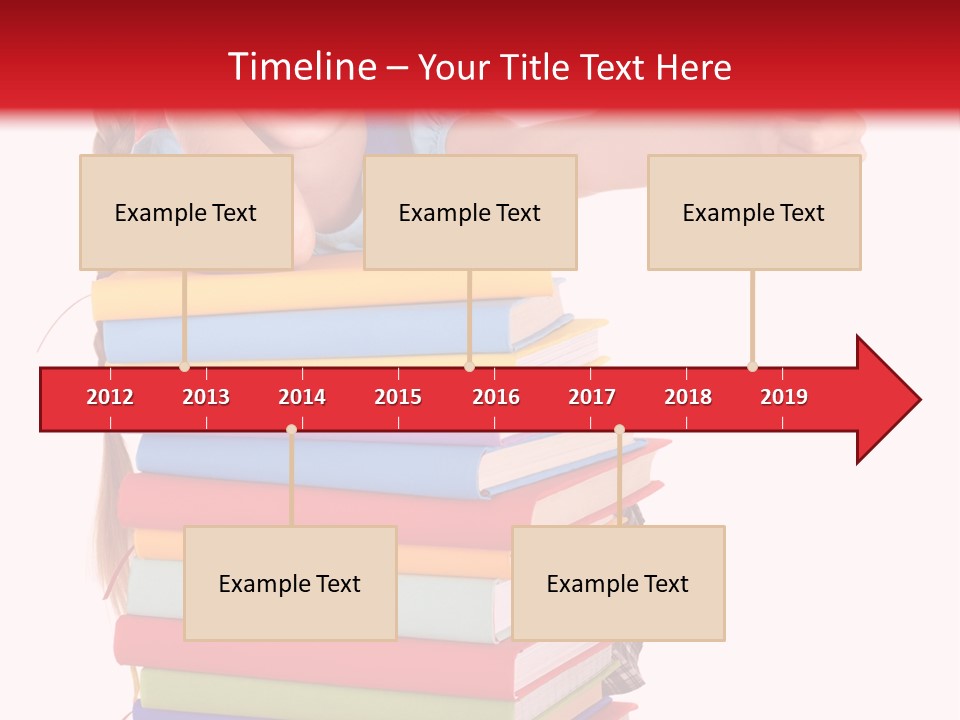 Timeline – Your Title Text Here

Example Text

Example Text

Example Text

2012 2013 2014 2015 2016 2017 2018 2019

Example Text

Example Text